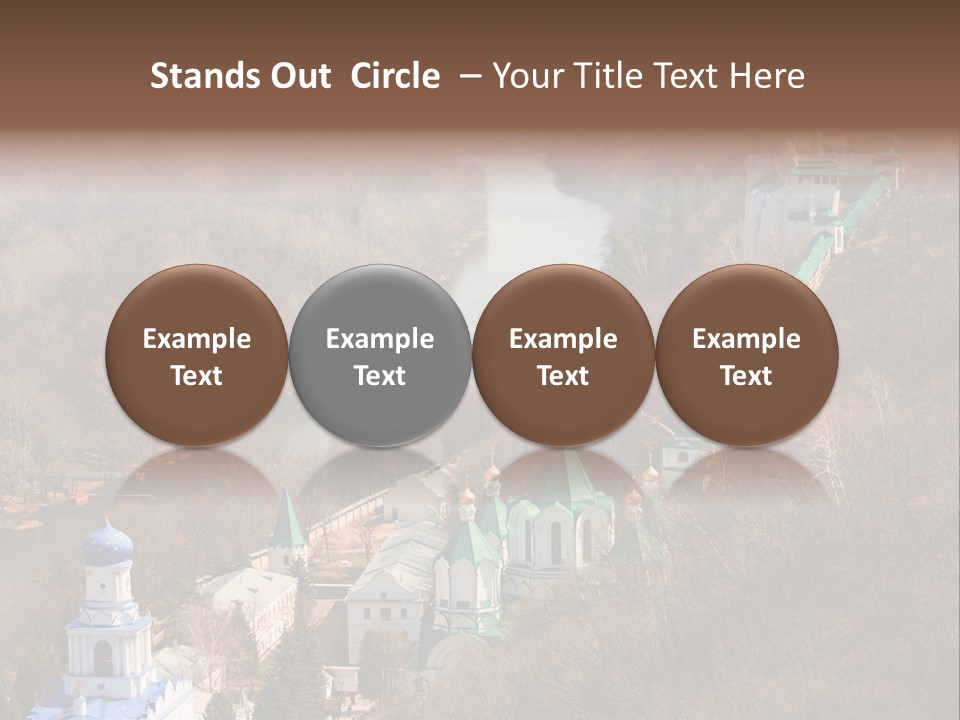 Stands Out Circle – Your Title Text Here

Example Text

Example Text

Example Text

Example Text